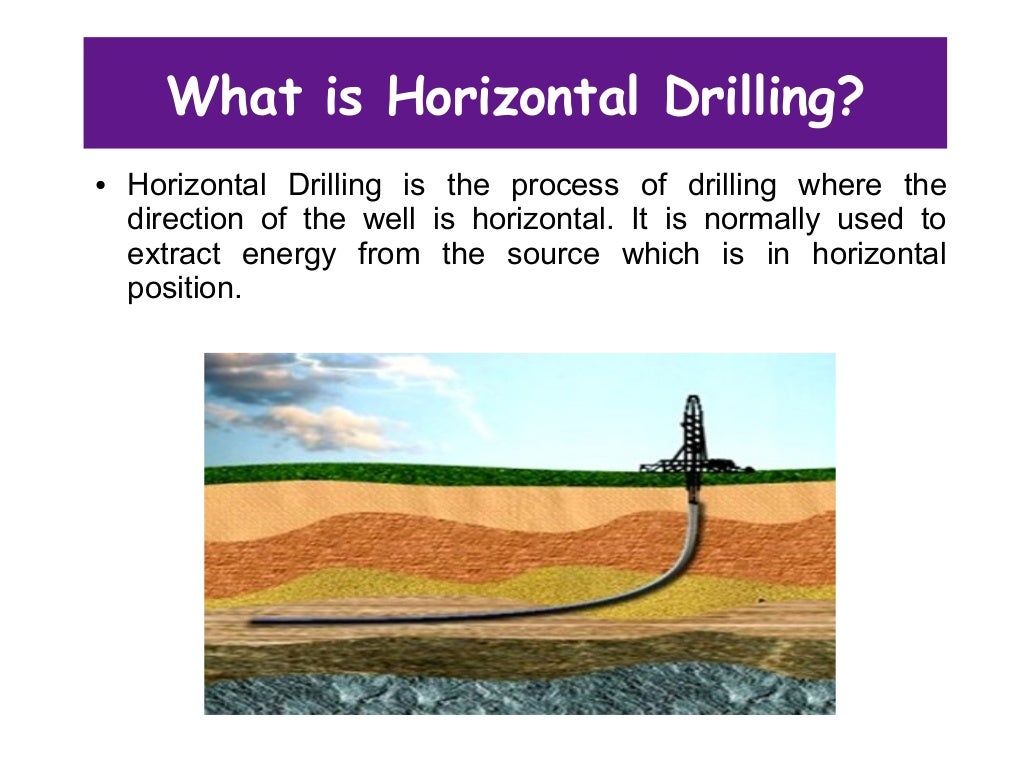 What is Horizontal Drilling?

• Horizontal Drilling is the process of drilling where the direction of the well is horizontal. It is normally used to extract energy from the source which is in horizontal position.